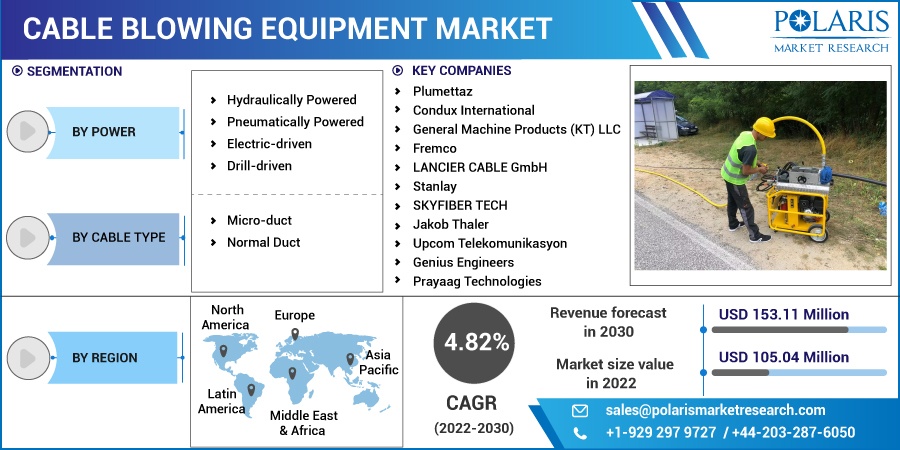 CABLE BLOWING EQUIPMENT MARKET

POLARIS
MARKET RESEARCH

SEGMENTATION

BY POWER

- Hydraulically Powered
- Pneumatically Powered
- Electric-driven
- Drill-driven

BY CABLE TYPE

- Micro-duct
- Normal Duct

KEY COMPANIES

- Plumettaz
- Condux International
- General Machine Products (KT) LLC
- Fremco
- LANCIER CABLE GmbH
- Stanlay
- SKYFIBER TECH
- Jakob Thaler
- Upcom Telekomunikasyon
- Genius Engineers
- Prayaag Technologies

BY REGION

North America
Europe
Asia Pacific
Latin America
Middle East & Africa

4.82%

CAGR
(2022-2030)

Revenue forecast in 2030
USD 153.11 Million

Market size value in 2022
USD 105.04 Million

sales@polarismarketresearch.com
+1-929 297 9727 / +44-203-287-6050